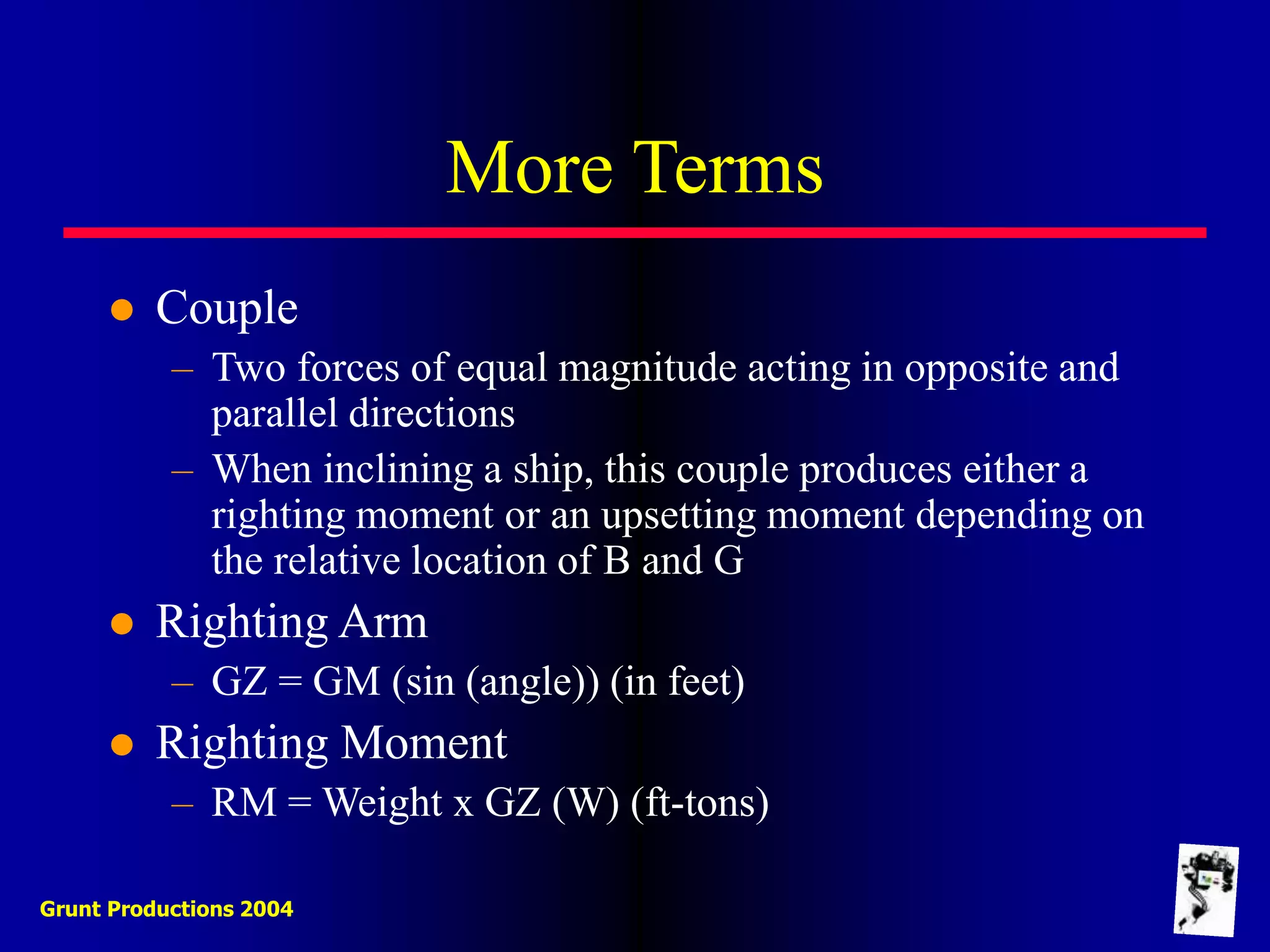 More Terms

- Couple
  – Two forces of equal magnitude acting in opposite and parallel directions
  – When inclining a ship, this couple produces either a righting moment or an upsetting moment depending on the relative location of B and G
- Righting Arm
  – GZ = GM (sin (angle)) (in feet)
- Righting Moment
  – RM = Weight x GZ (W) (ft-tons)

Grunt Productions 2004